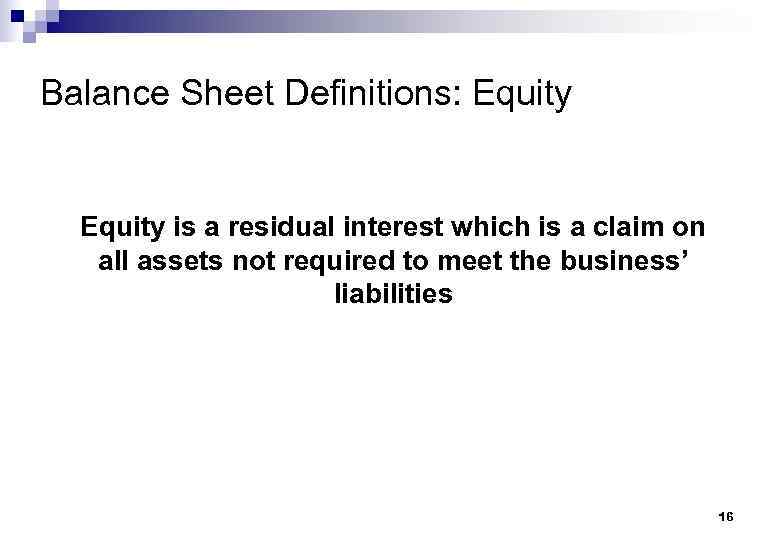 Balance Sheet Definitions: Equity

Equity is a residual interest which is a claim on all assets not required to meet the business' liabilities

16